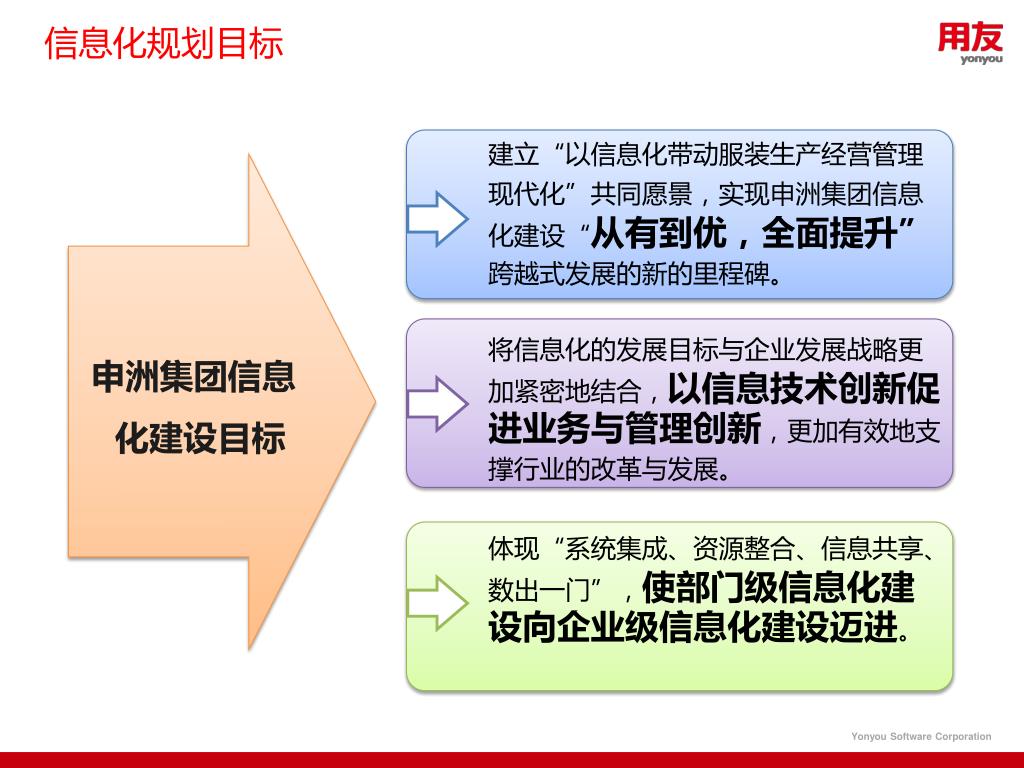 信息化规划目标

用友
yonyou

申洲集团信息化建设目标

建立“以信息化带动服装生产经营管理现代化”共同愿景，实现申洲集团信息化建设“从有到优，全面提升”跨越式发展的新的里程碑。

将信息化的发展目标与企业发展战略更加紧密地结合，以信息技术创新促进业务与管理创新，更加有效地支撑行业的改革与发展。

体现“系统集成、资源整合、信息共享、数出一门”，使部门级信息化建设向企业级信息化建设迈进。

Yonyou Software Corporation